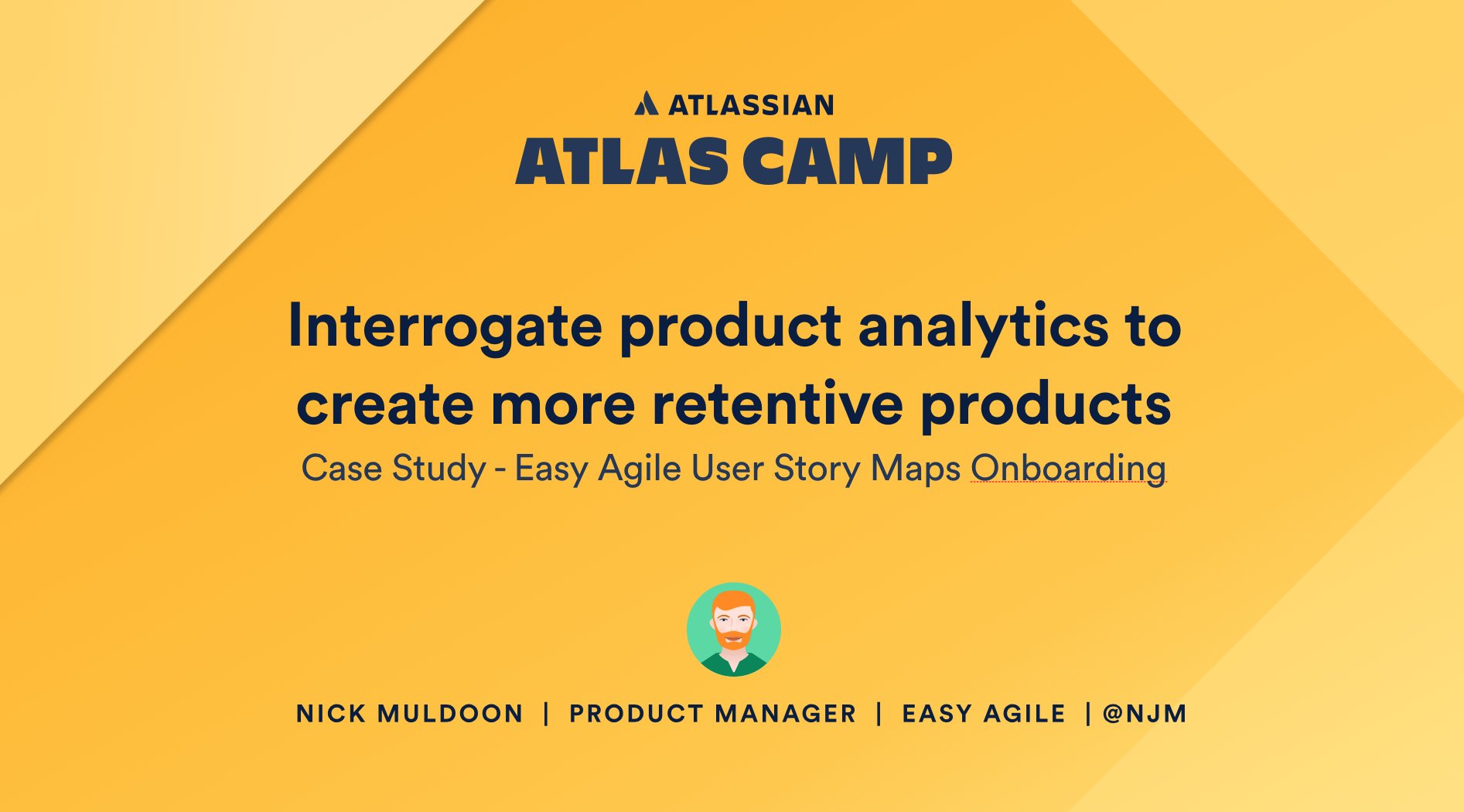 ATLASSIAN
ATLAS CAMP

Interrogate product analytics to create more retentive products
Case Study - Easy Agile User Story Maps Onboarding

NICK MULDOON | PRODUCT MANAGER | EASY AGILE | @NJM